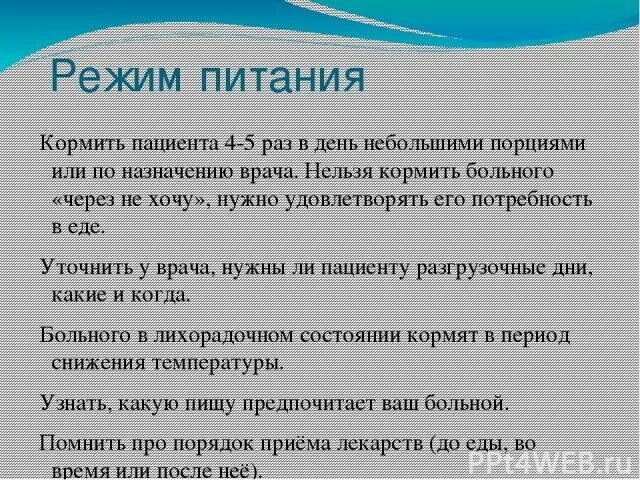 Режим питания

Кормить пациента 4-5 раз в день небольшими порциями или по назначению врача. Нельзя кормить больного «через не хочу», нужно удовлетворять его потребность в еде.

Уточнить у врача, нужны ли пациенту разгрузочные дни, какие и когда.

Больного в лихорадочном состоянии кормят в период снижения температуры.

Узнать, какую пищу предпочитает ваш больной.

Помнить про порядок приёма лекарств (до еды, во время или после неё).

PPt4WEB.ru